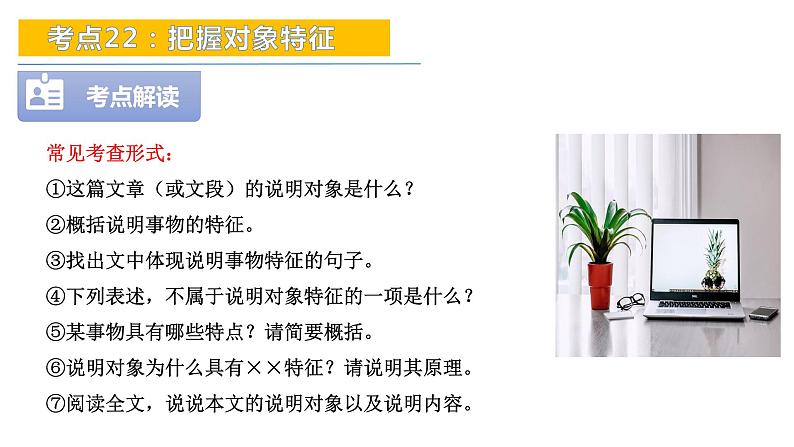 考点22：把握对象特征

考点解读

常见考查形式：

①这篇文章（或文段）的说明对象是什么？

②概括说明事物的特征。

③找出文中体现说明事物特征的句子。

④下列表述，不属于说明对象特征的一项是什么？

⑤某事物具有哪些特点？请简要概括。

⑥说明对象为什么具有××特征？请说明其原理。

⑦阅读全文，说说本文的说明对象以及说明内容。